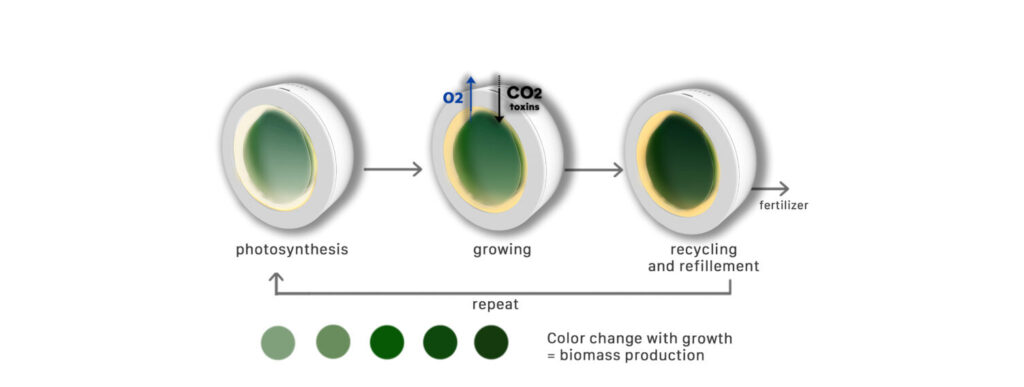 O2

CO2
toxins

fertilizer

photosynthesis

growing

recycling and refillement

repeat

Color change with growth = biomass production